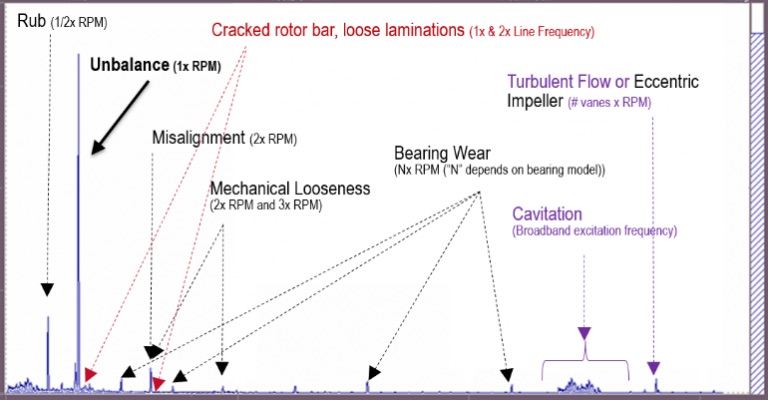 Rub (1/2x RPM)

Cracked rotor bar, loose laminations (1x & 2x Line Frequency)

Unbalance (1x RPM)

Turbulent Flow or Eccentric Impeller (# vanes x RPM)

Misalignment (2x RPM)

Bearing Wear
(Nx RPM ("N" depends on bearing model))

Mechanical Looseness
(2x RPM and 3x RPM)

Cavitation
(Broadband excitation frequency)